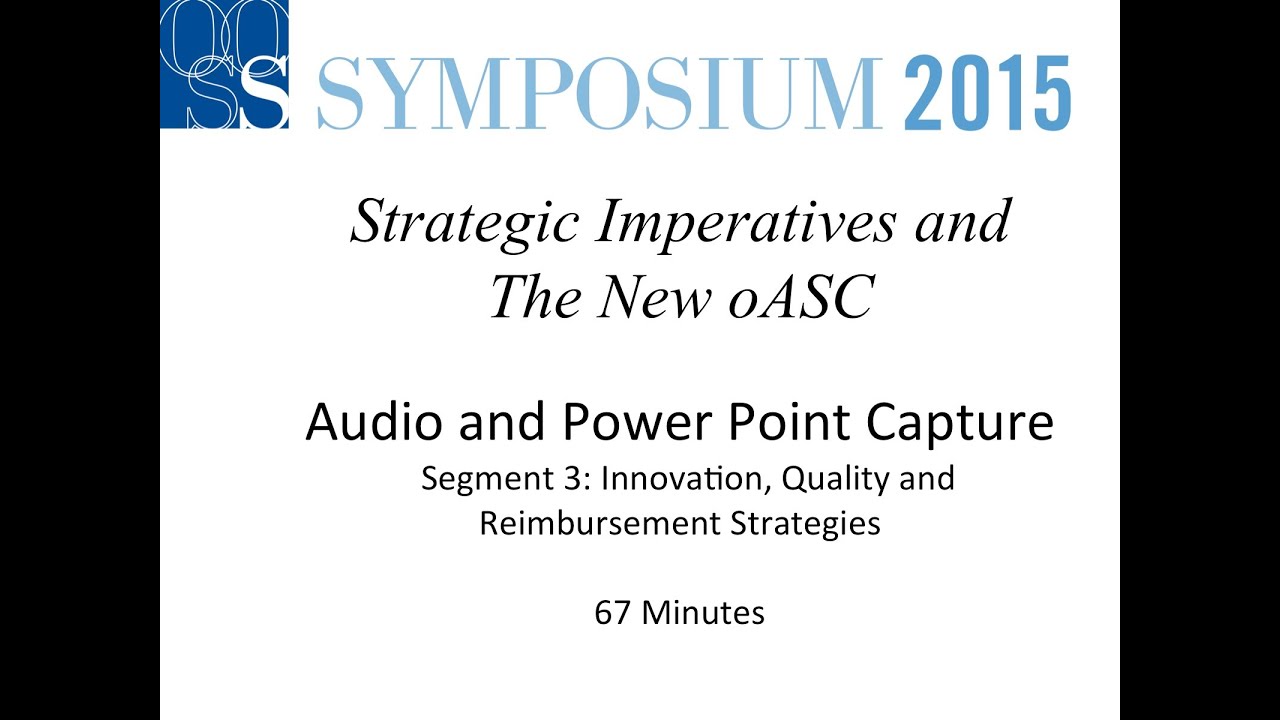 OOSS SYMPOSIUM 2015

Strategic Imperatives and The New oASC

Audio and Power Point Capture

Segment 3: Innovation, Quality and Reimbursement Strategies

67 Minutes